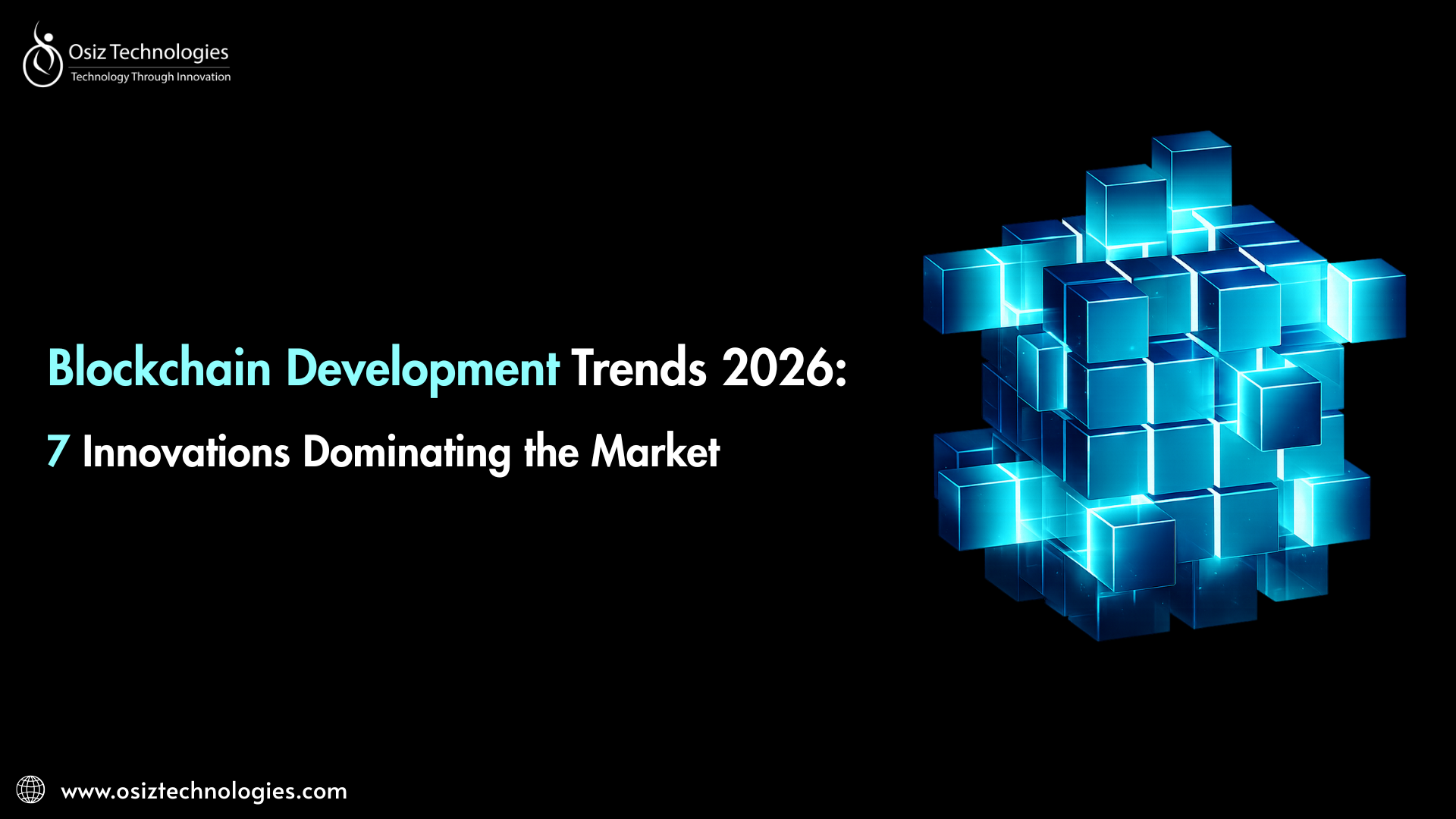 Osiz Technologies
Technology Through Innovation

Blockchain Development Trends 2026:

7 Innovations Dominating the Market

www.osiztechnologies.com